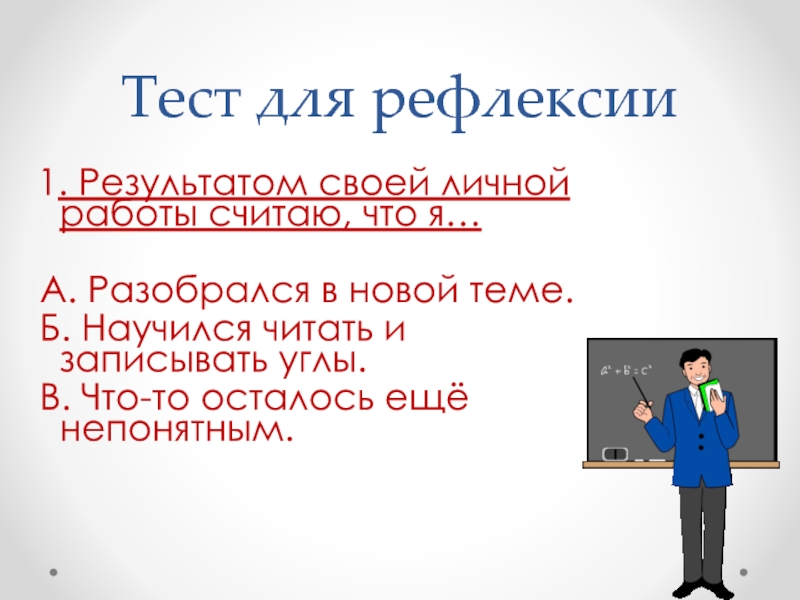 Тест для рефлексии

1. Результатом своей личной работы считаю, что я…

А. Разобрался в новой теме.
Б. Научился читать и записывать углы.
В. Что-то осталось ещё непонятным.

$a^2 + b^2 = c^2$